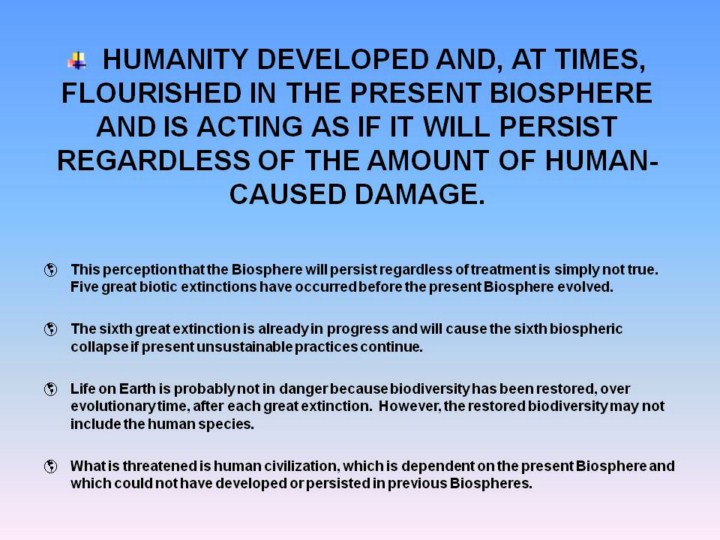 HUMANITY DEVELOPED AND, AT TIMES, FLOURISHED IN THE PRESENT BIOSPHERE AND IS ACTING AS IF IT WILL PERSIST REGARDLESS OF THE AMOUNT OF HUMAN-CAUSED DAMAGE.

This perception that the Biosphere will persist regardless of treatment is simply not true. Five great biotic extinctions have occurred before the present Biosphere evolved.

The sixth great extinction is already in progress and will cause the sixth biospheric collapse if present unsustainable practices continue.

Life on Earth is probably not in danger because biodiversity has been restored, over evolutionary time, after each great extinction. However, the restored biodiversity may not include the human species.

What is threatened is human civilization, which is dependent on the present Biosphere and which could not have developed or persisted in previous Biospheres.